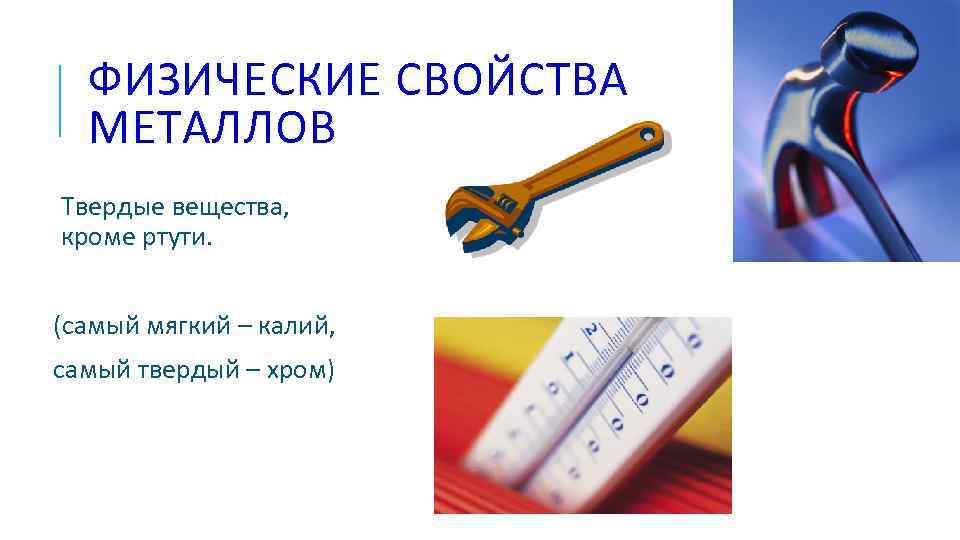 ФИЗИЧЕСКИЕ СВОЙСТВА МЕТАЛЛОВ

Твердые вещества, кроме ртути.

(самый мягкий – калий,

самый твердый – хром)